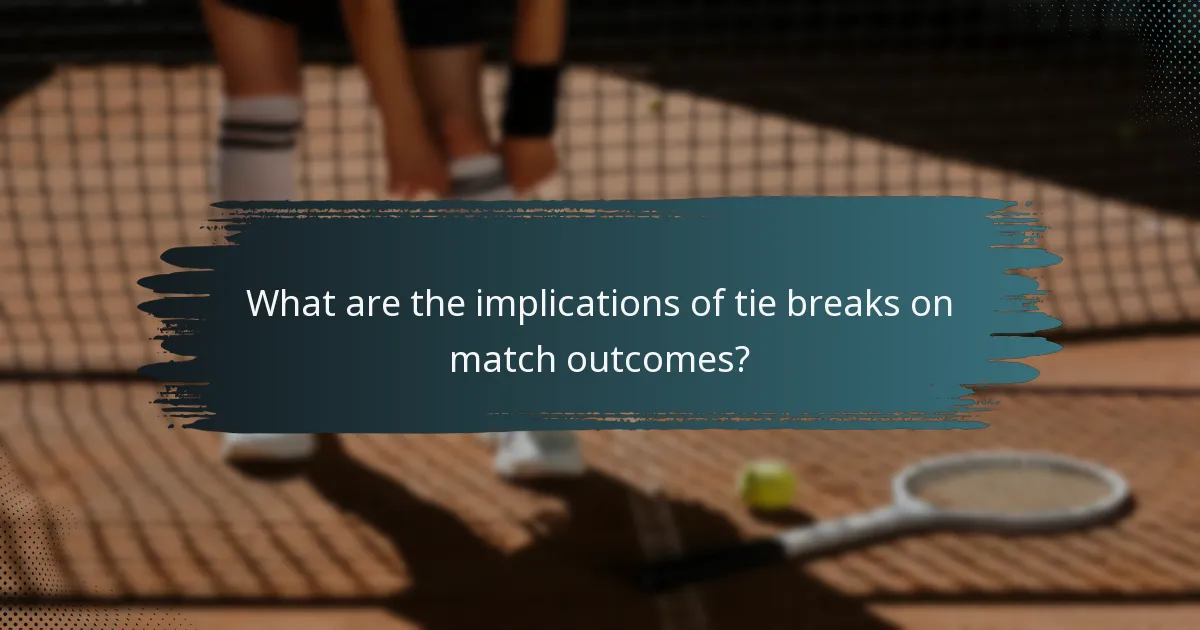 What are the implications of tie breaks on match outcomes?